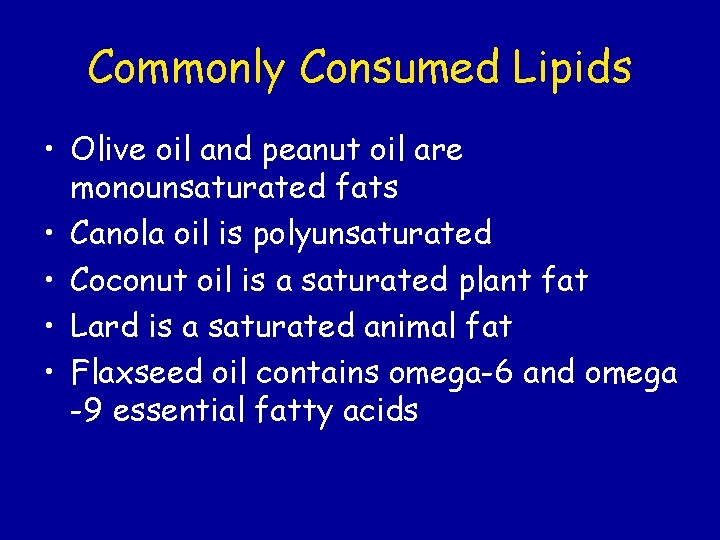 Commonly Consumed Lipids

• Olive oil and peanut oil are monounsaturated fats
• Canola oil is polyunsaturated
• Coconut oil is a saturated plant fat
• Lard is a saturated animal fat
• Flaxseed oil contains omega-6 and omega -9 essential fatty acids